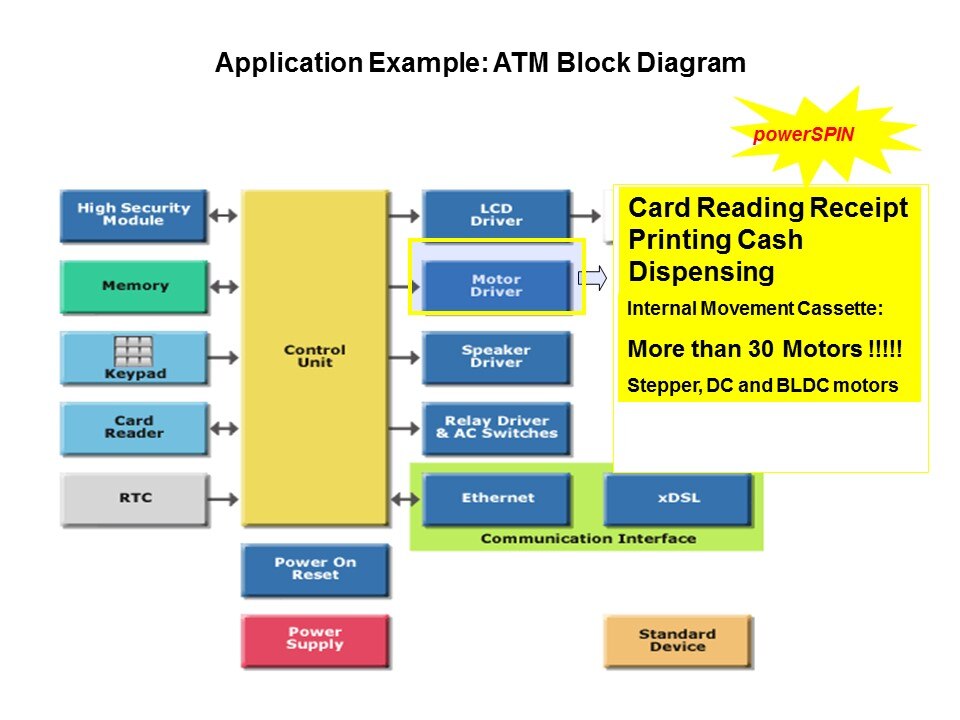 Application Example: ATM Block Diagram

powerSPIN

High Security Module

Memory

Keypad

Card Reader

RTC

Control Unit

LCD Driver

Motor Driver

Speaker Driver

Relay Driver & AC Switches

Ethernet

xDSL

Communication Interface

Power On Reset

Power Supply

Standard Device

Card Reading Receipt Printing Cash Dispensing

Internal Movement Cassette:

More than 30 Motors !!!!!

Stepper, DC and BLDC motors